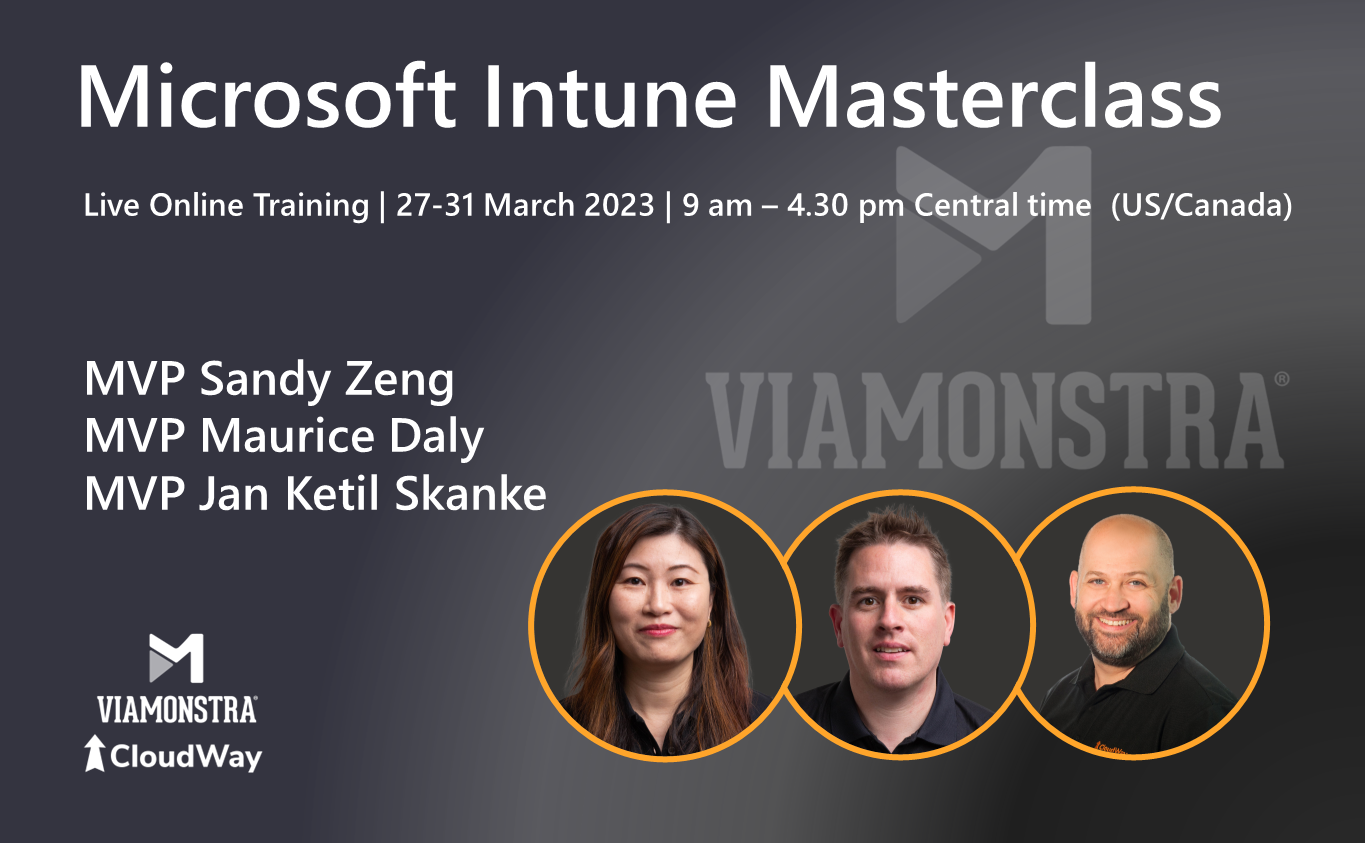 Microsoft Intune Masterclass

Live Online Training | 27-31 March 2023 | 9 am – 4.30 pm Central time (US/Canada)

VIAMONSTRA®

MVP Sandy Zeng
MVP Maurice Daly
MVP Jan Ketil Skanke

VIAMONSTRA®
CloudWay